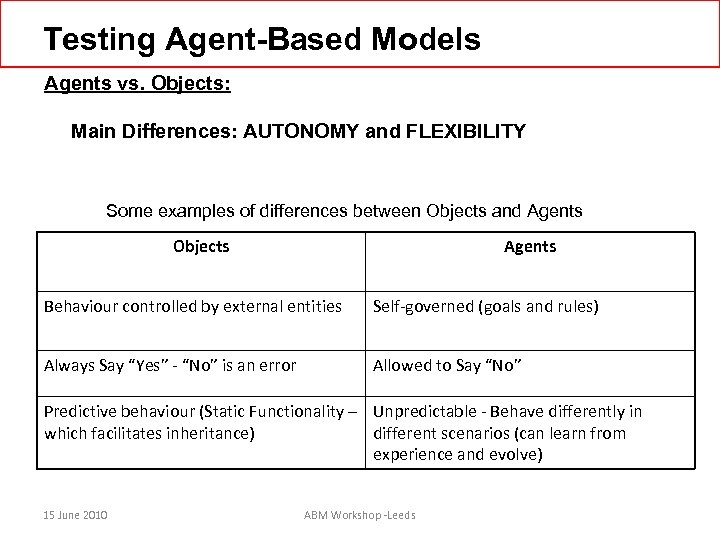 Testing Agent-Based Models

Agents vs. Objects:

Main Differences: AUTONOMY and FLEXIBILITY

Some examples of differences between Objects and Agents

| Objects | Agents |
|---|---|
| Behaviour controlled by external entities | Self-governed (goals and rules) |
| Always Say “Yes” - “No” is an error | Allowed to Say “No” |
| Predictive behaviour (Static Functionality – which facilitates inheritance) | Unpredictable - Behave differently in different scenarios (can learn from experience and evolve) |

15 June 2010

ABM Workshop -Leeds